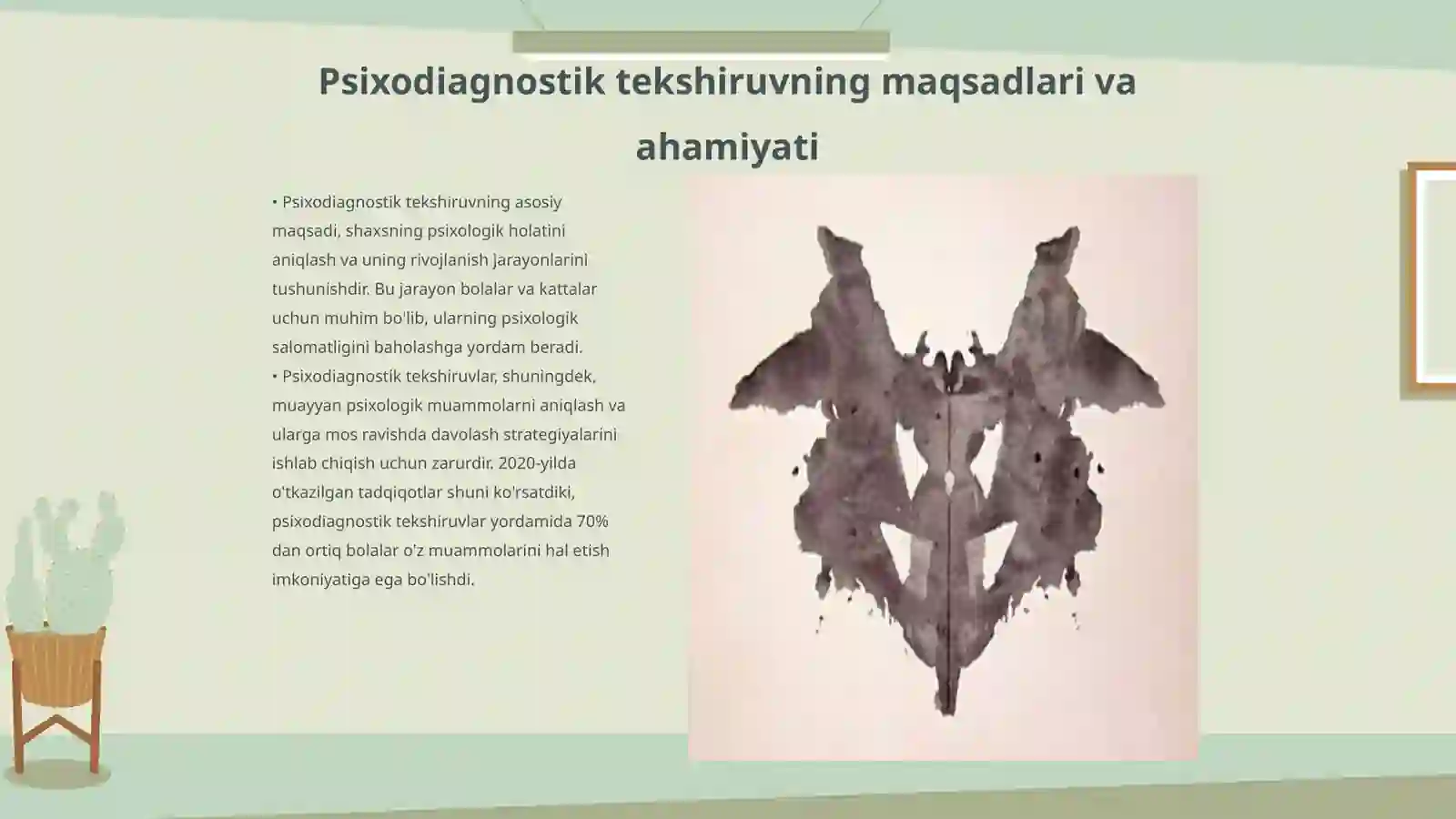 Psixodiagnostik tekshiruvning maqsadlari va ahamiyati

• Psixodiagnostik tekshiruvning asosiy maqsadi, shaxsning psixologik holatini aniqlash va uning rivojlanish jarayonlarini tushunishdir. Bu jarayon bolalar va kattalar uchun muhim bo'lib, ularning psixologik salomatligini baholashga yordam beradi.
• Psixodiagnostik tekshiruvlar, shuningdek, muayyan psixologik muammolarni aniqlash va ularga mos ravishda davolash strategiyalarini ishlab chiqish uchun zarurdir. 2020-yilda o'tkazilgan tadqiqotlar shuni ko'rsatdiki, psixodiagnostik tekshiruvlar yordamida 70% dan ortiq bolalar o'z muammolarini hal etish imkoniyatiga ega bo'lishdi.